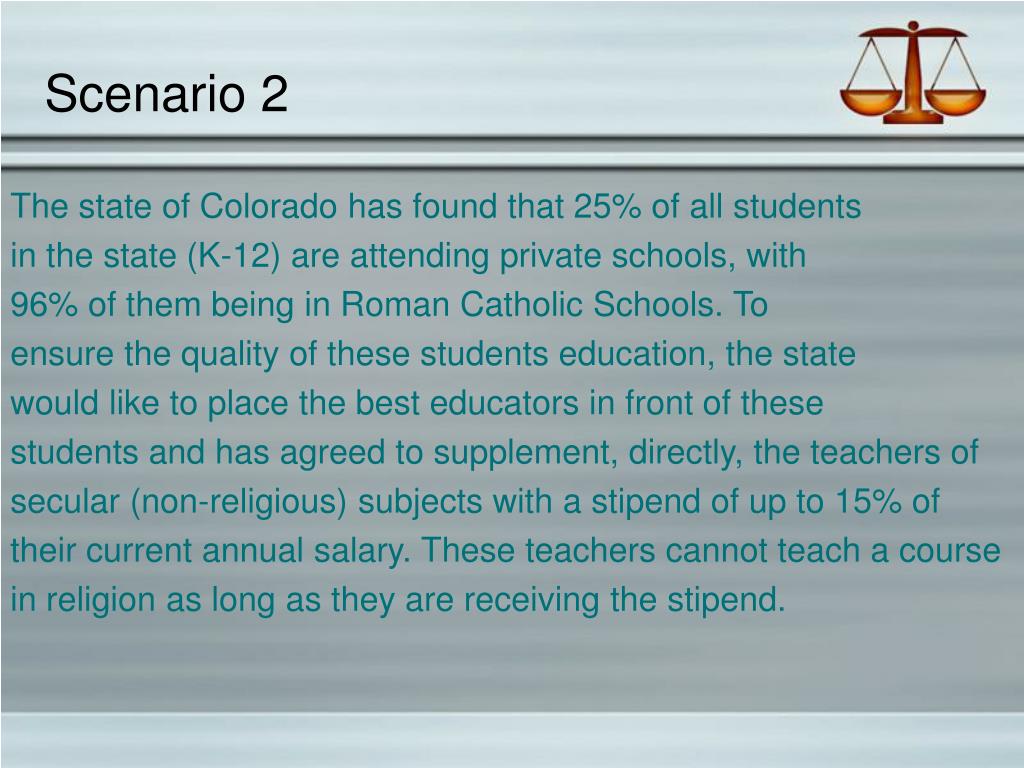 Scenario 2

The state of Colorado has found that 25% of all students in the state (K-12) are attending private schools, with 96% of them being in Roman Catholic Schools. To ensure the quality of these students education, the state would like to place the best educators in front of these students and has agreed to supplement, directly, the teachers of secular (non-religious) subjects with a stipend of up to 15% of their current annual salary. These teachers cannot teach a course in religion as long as they are receiving the stipend.